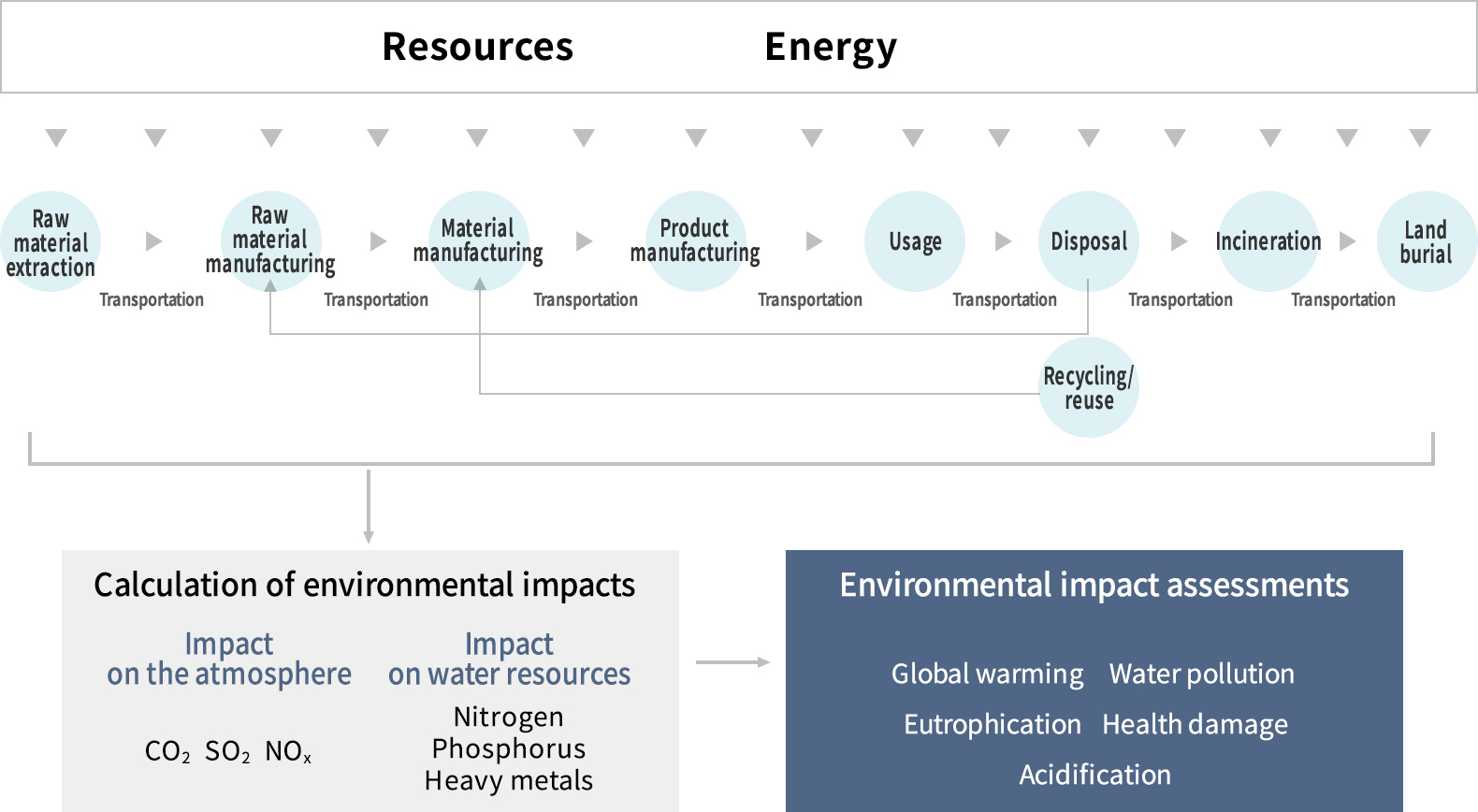 Resources Energy

Raw material extraction

Transportation

Raw material manufacturing

Transportation

Material manufacturing

Transportation

Product manufacturing

Transportation

Usage

Transportation

Disposal

Transportation

Incineration

Transportation

Land burial

Recycling/ reuse

Calculation of environmental impacts

Impact on the atmosphere

$CO_2$ $SO_2$ $NO_x$

Impact on water resources

Nitrogen
Phosphorus
Heavy metals

Environmental impact assessments

Global warming Water pollution

Eutrophication Health damage

Acidification